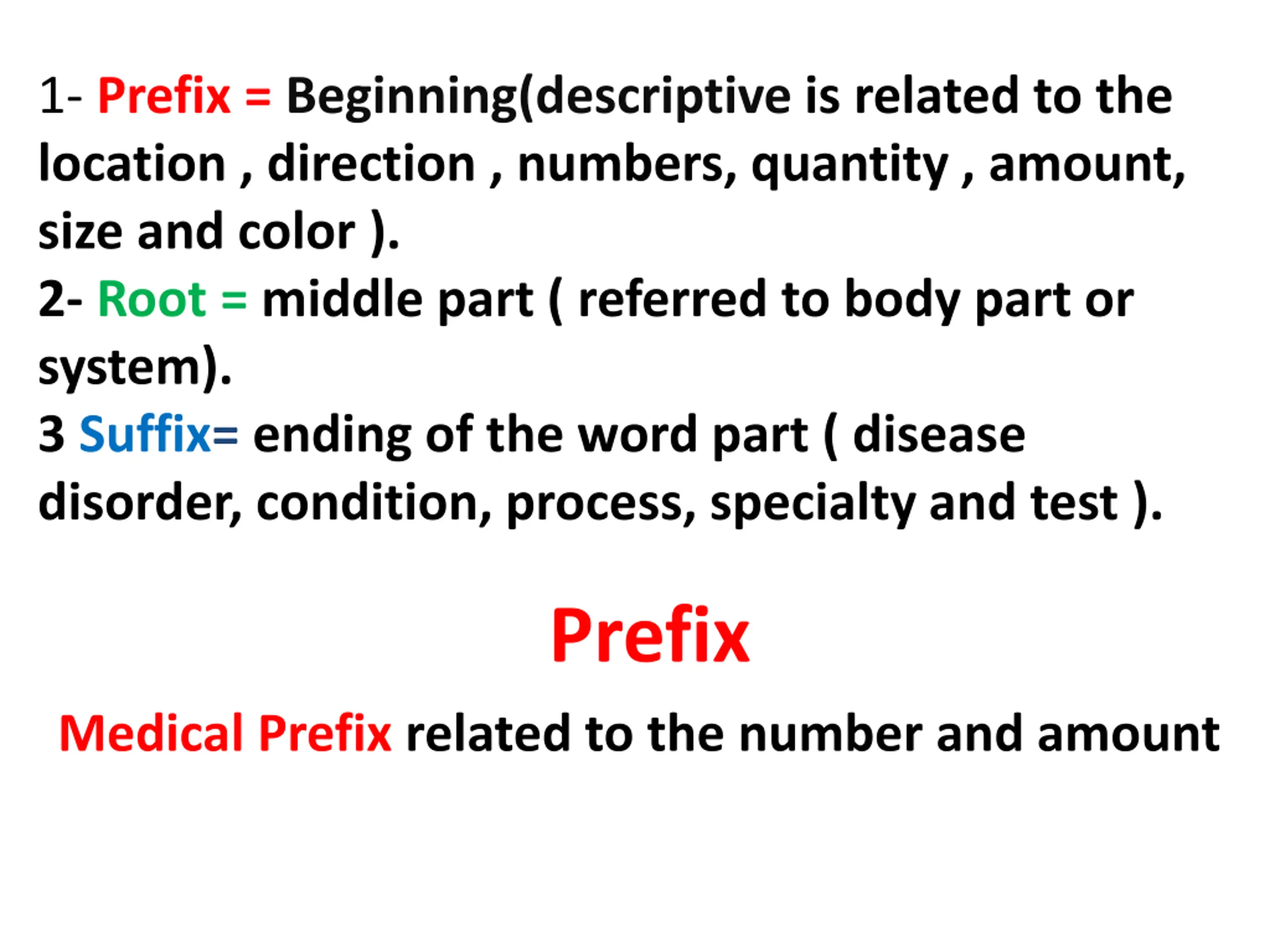 1- Prefix = Beginning(descriptive is related to the location , direction , numbers, quantity , amount, size and color ).
2- Root = middle part ( referred to body part or system).
3 Suffix= ending of the word part ( disease disorder, condition, process, specialty and test ).

Prefix

Medical Prefix related to the number and amount